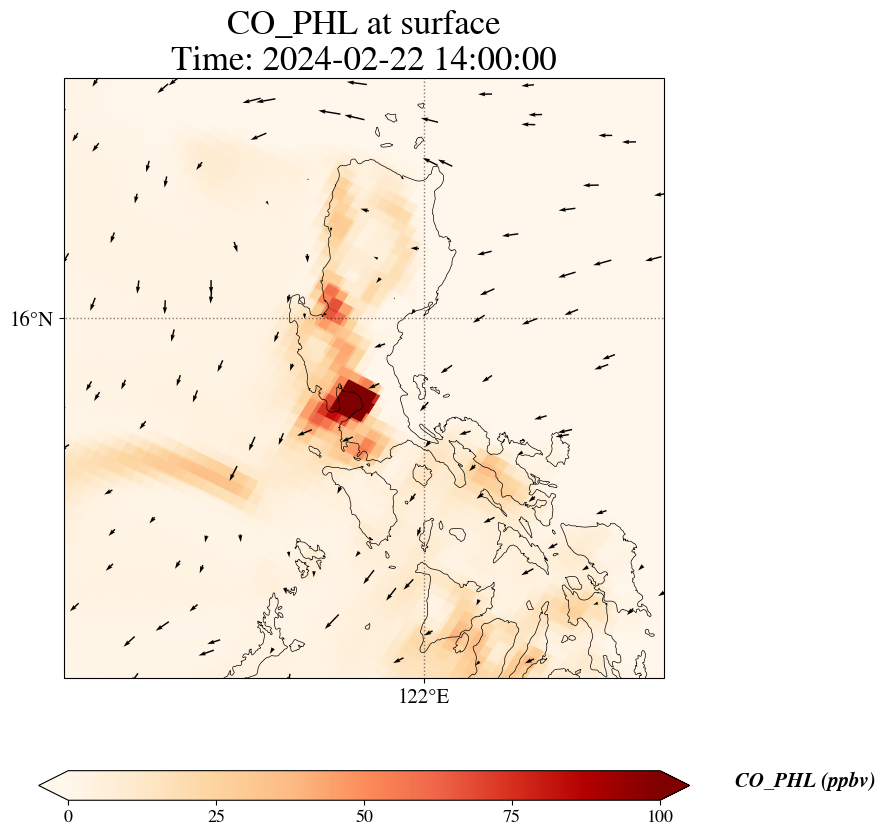 CO_PHL at surface
Time: 2024-02-22 14:00:00

16°N

122°E

0
25
50
75
100

CO_PHL (ppbv)